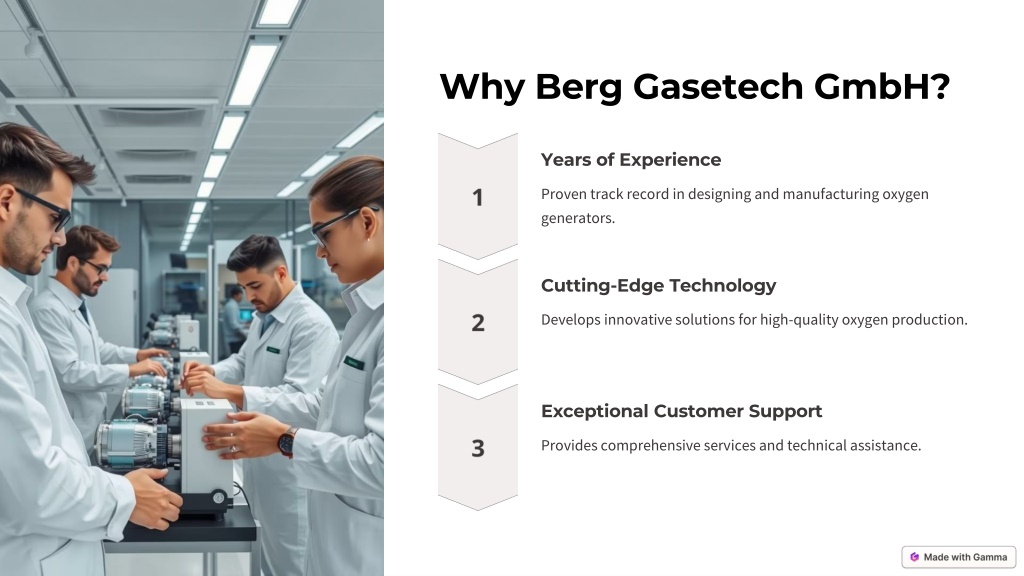 Why Berg Gasetech GmbH?

1

Years of Experience

Proven track record in designing and manufacturing oxygen generators.

2

Cutting-Edge Technology

Develops innovative solutions for high-quality oxygen production.

3

Exceptional Customer Support

Provides comprehensive services and technical assistance.

Made with Gamma